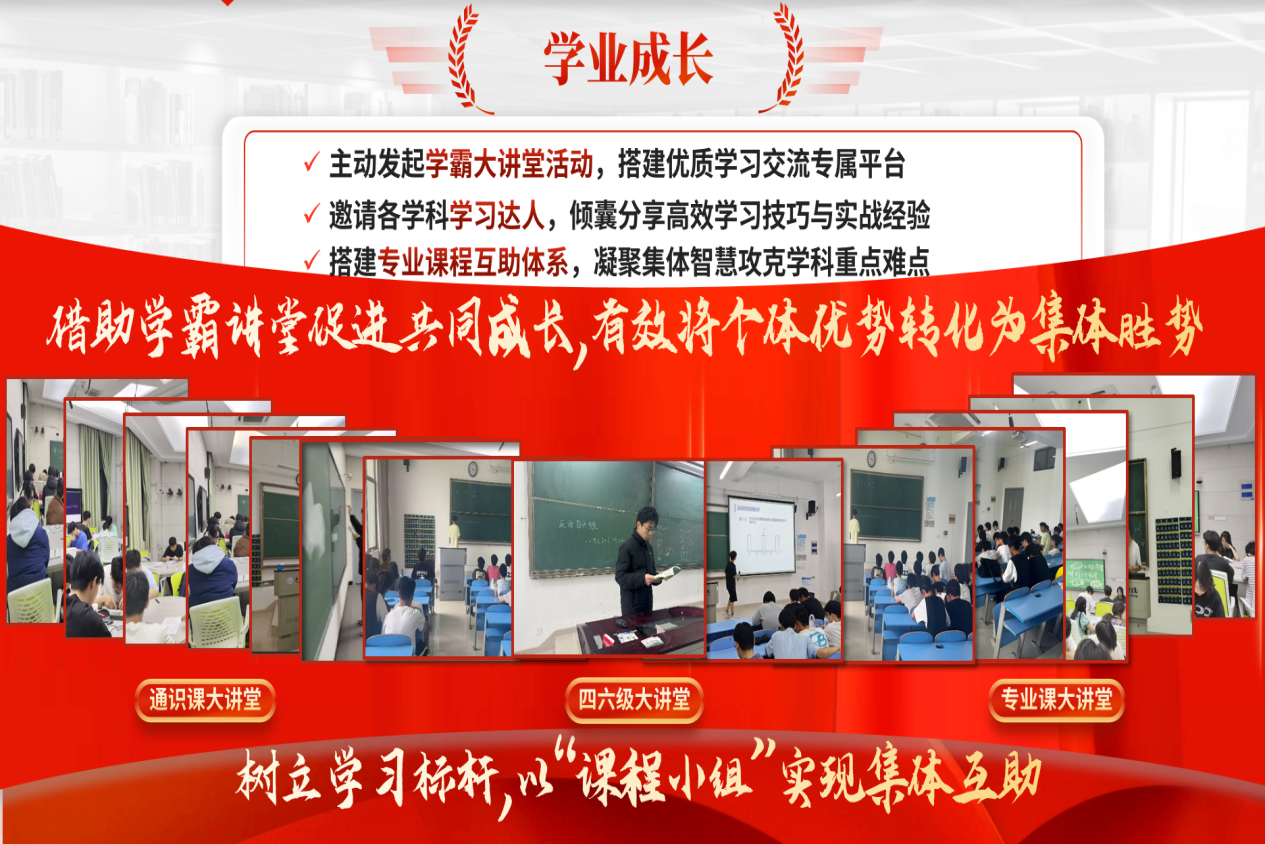 学业成长

✓ 主动发起学霸大讲堂活动，搭建优质学习交流专属平台
✓ 邀请各学科学习达人，倾囊分享高效学习技巧与实战经验
✓ 搭建专业课程互助体系，凝聚集体智慧攻克学科重点难点

借助学霸讲堂促进共同成长，有效将个体优势转化为集体胜势

通识课大讲堂

四六级大讲堂

专业课大讲堂

树立学习标杆，以“课程小组”实现集体互助